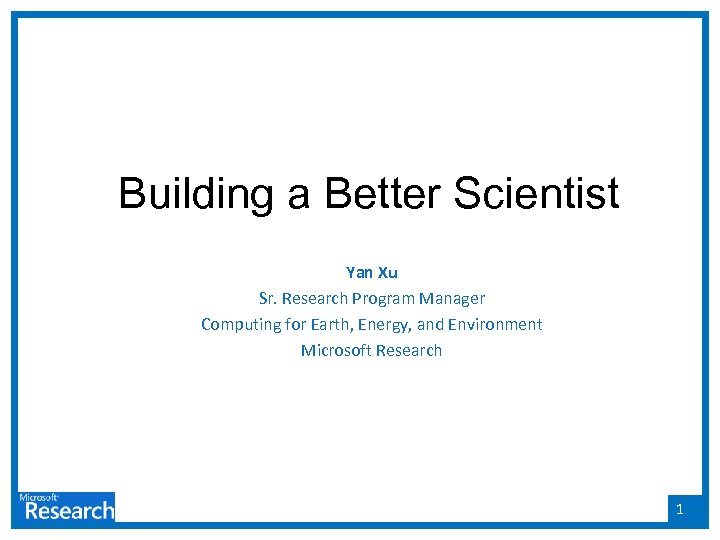 Building a Better Scientist

Yan Xu
Sr. Research Program Manager
Computing for Earth, Energy, and Environment
Microsoft Research

Microsoft Research

1